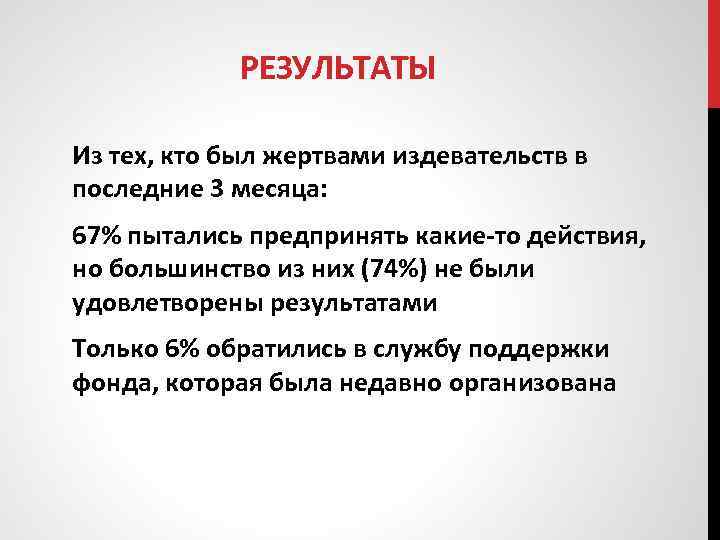 РЕЗУЛЬТАТЫ

Из тех, кто был жертвами издевательств в последние 3 месяца:

67% пытались предпринять какие-то действия, но большинство из них (74%) не были удовлетворены результатами

Только 6% обратились в службу поддержки фонда, которая была недавно организована